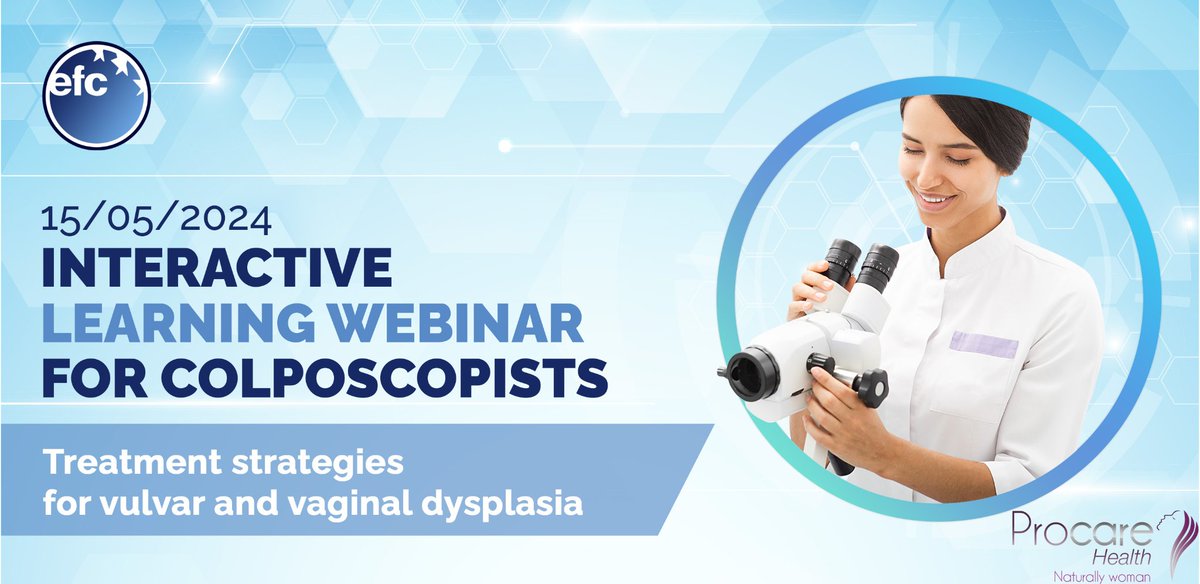 efc

15/05/2024
INTERACTIVE
LEARNING WEBINAR
FOR COLPOSCOPISTS

Treatment strategies for vulvar and vaginal dysplasia

Procare Health
Naturally woman